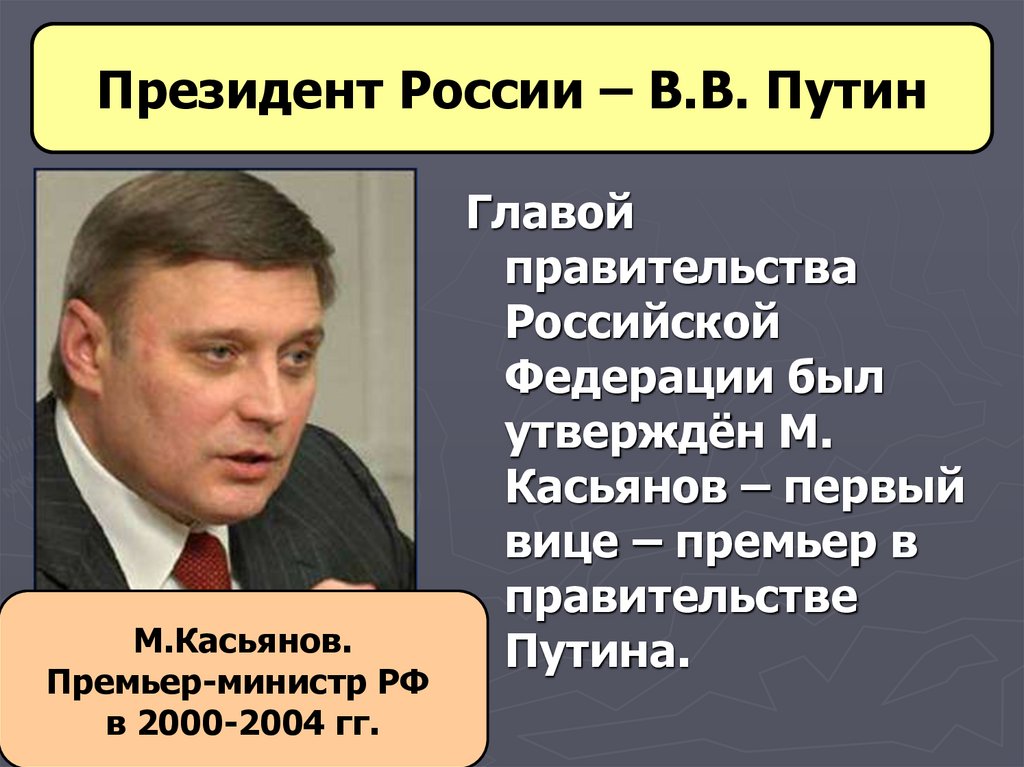 Президент России – В.В. Путин

Главой правительства Российской Федерации был утверждён М. Касьянов – первый вице – премьер в правительстве Путина.

М.Касьянов.
Премьер-министр РФ
в 2000-2004 гг.